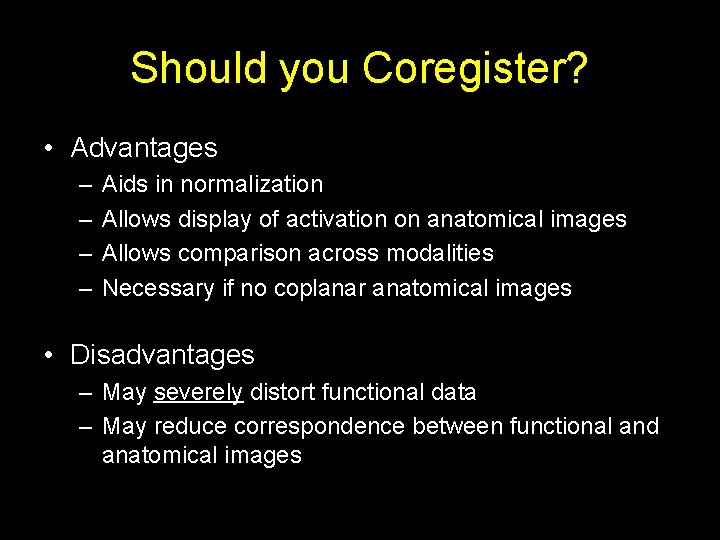 Should you Coregister?

• Advantages
– Aids in normalization
– Allows display of activation on anatomical images
– Allows comparison across modalities
– Necessary if no coplanar anatomical images

• Disadvantages
– May severely distort functional data
– May reduce correspondence between functional and anatomical images